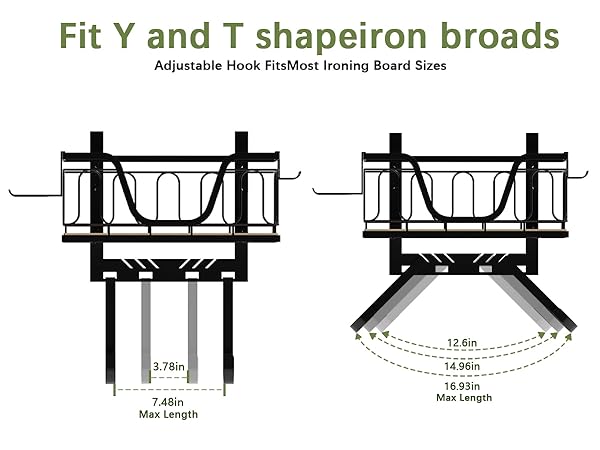 Fit Y and T shapeiron broads

Adjustable Hook FitsMost Ironing Board Sizes

3.78in

7.48in
Max Length

12.6in

14.96in

16.93in
Max Length